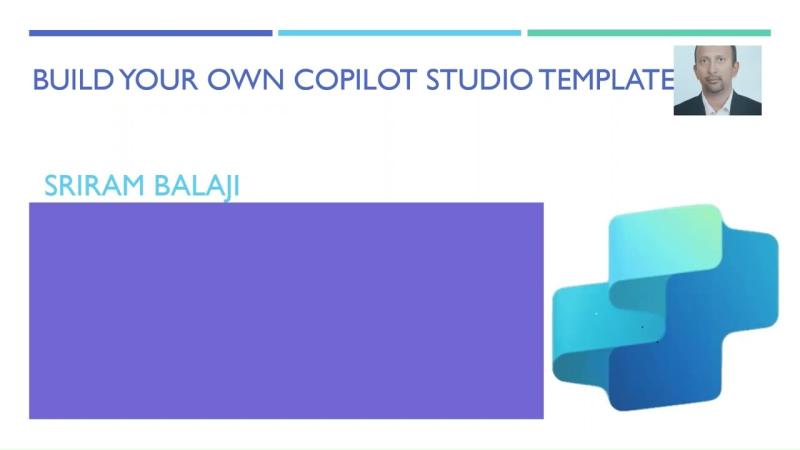 BUILD YOUR OWN COPILOT STUDIO TEMPLATE

SRIRAM BALAJI